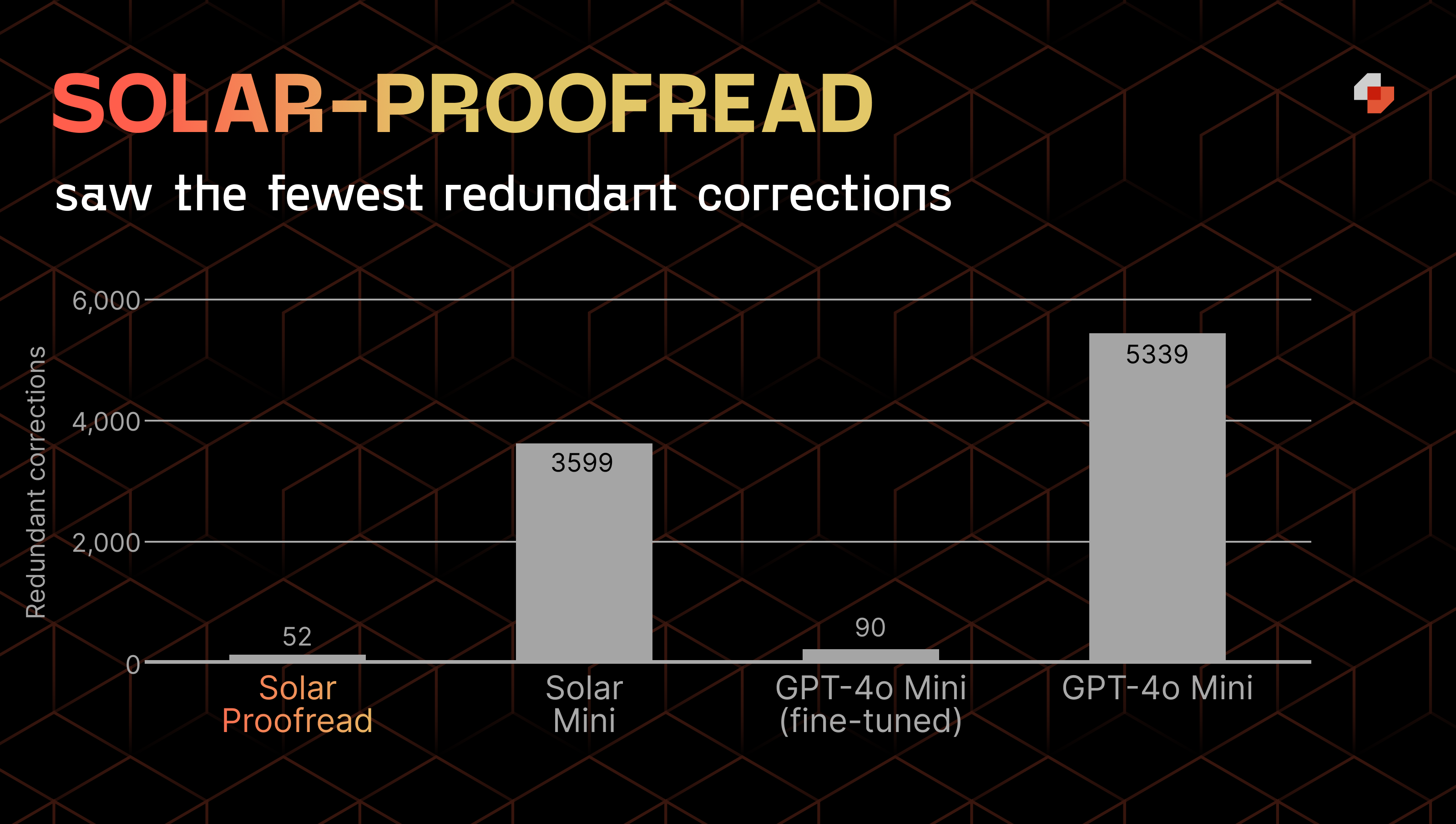 SOLAR-PROOFREAD

saw the fewest redundant corrections

Redundant corrections

6,000
4,000
2,000
0

52
3599
90
5339

Solar Proofread
Solar Mini
GPT-4o Mini (fine-tuned)
GPT-4o Mini